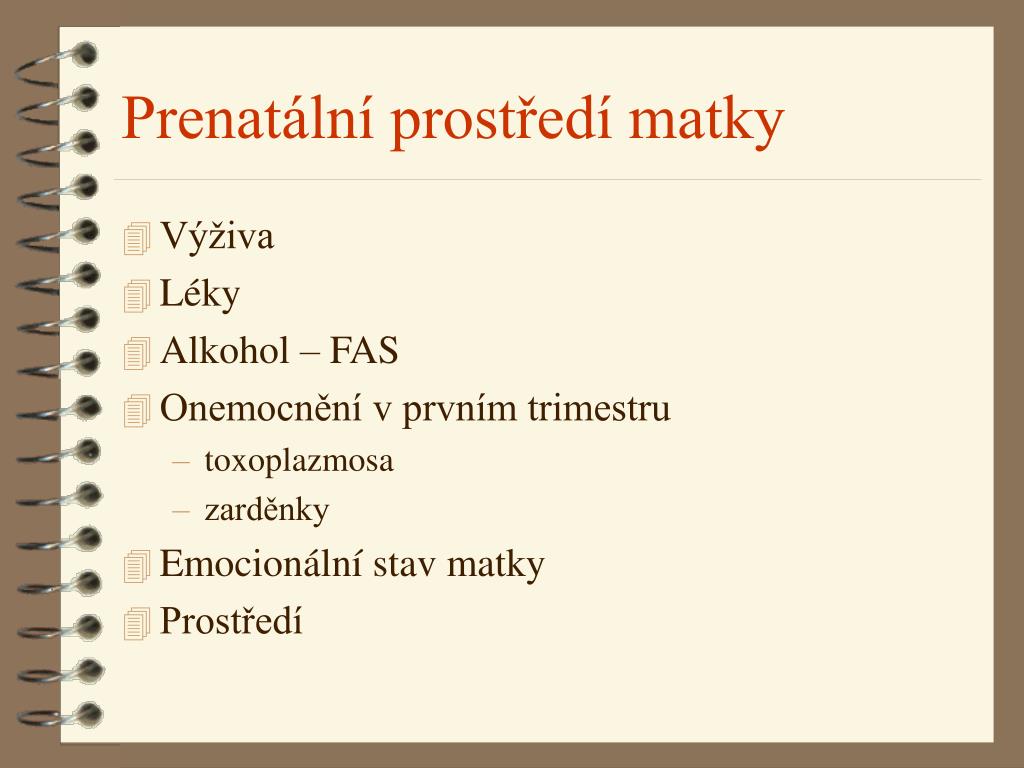 Prenatální prostředí matky

Výživa
Léky
Alkohol – FAS
Onemocnění v prvním trimestru
– toxoplazmosa
– zarděnky
Emocionální stav matky
Prostředí